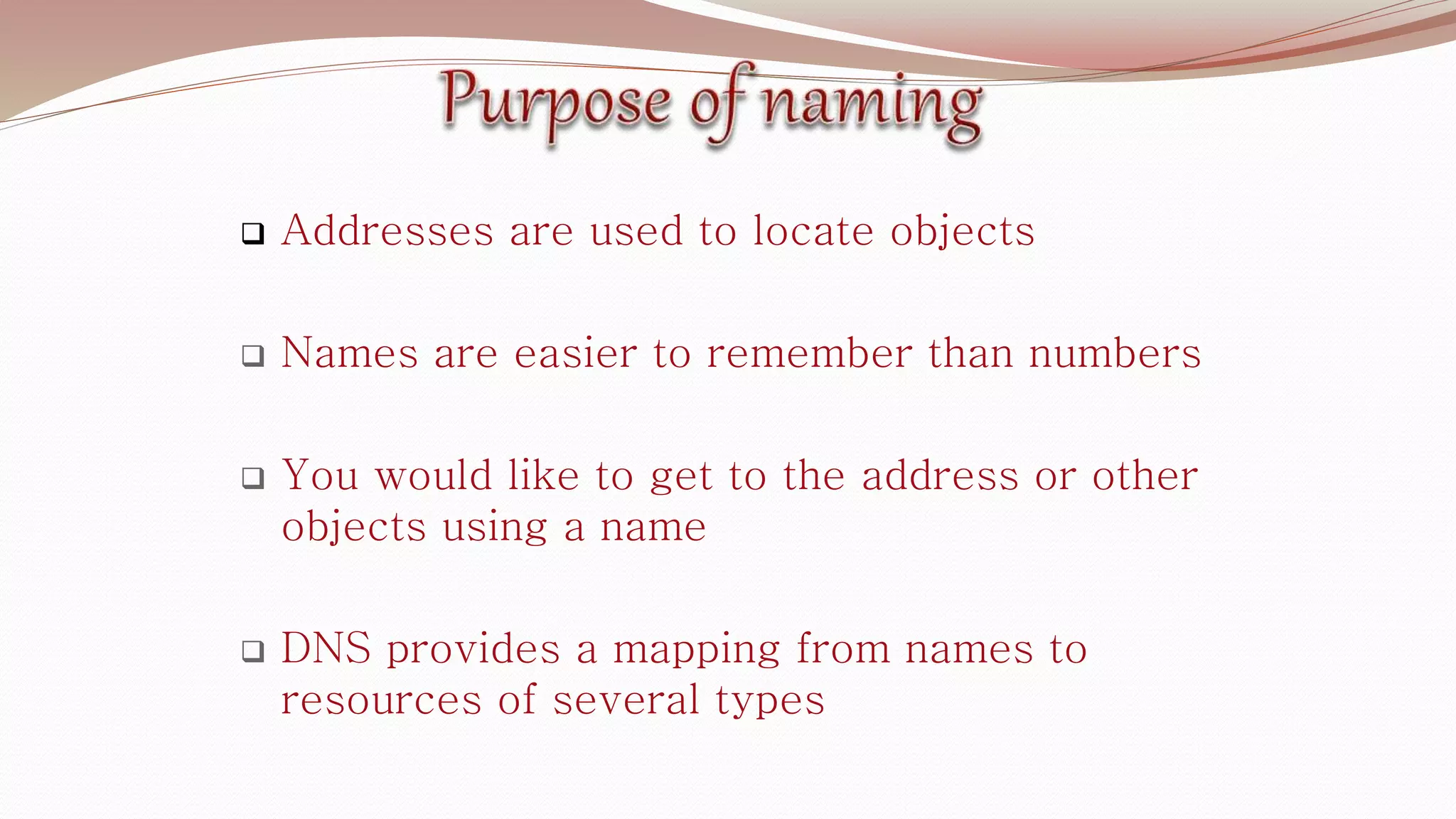 Purpose of naming

❑ Addresses are used to locate objects

❑ Names are easier to remember than numbers

❑ You would like to get to the address or other objects using a name

❑ DNS provides a mapping from names to resources of several types